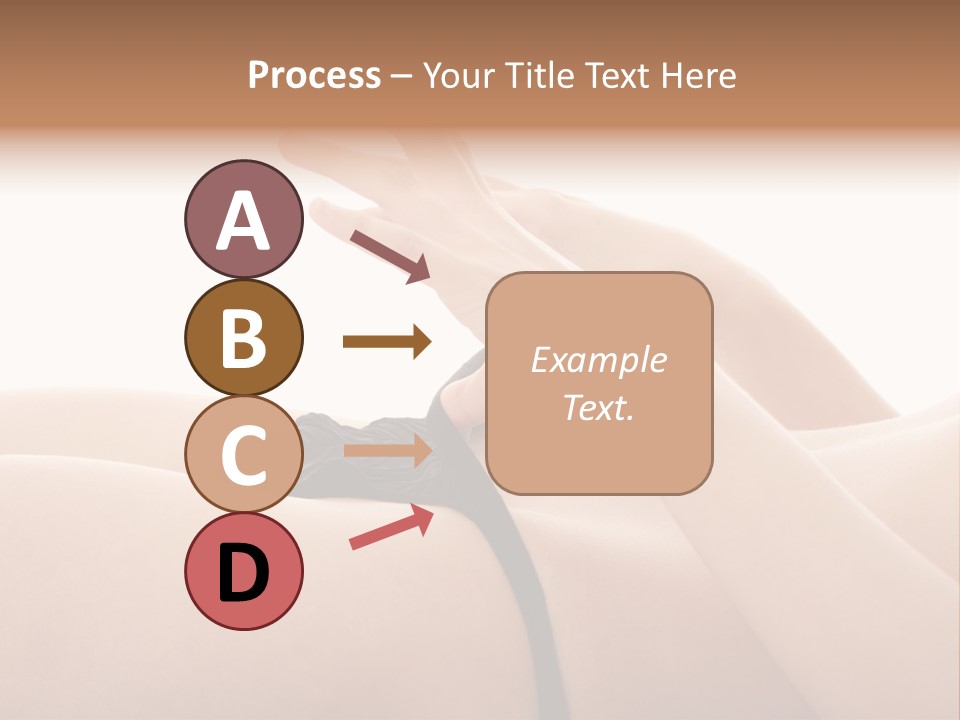 Process – Your Title Text Here

A

B

C

D

Example Text.